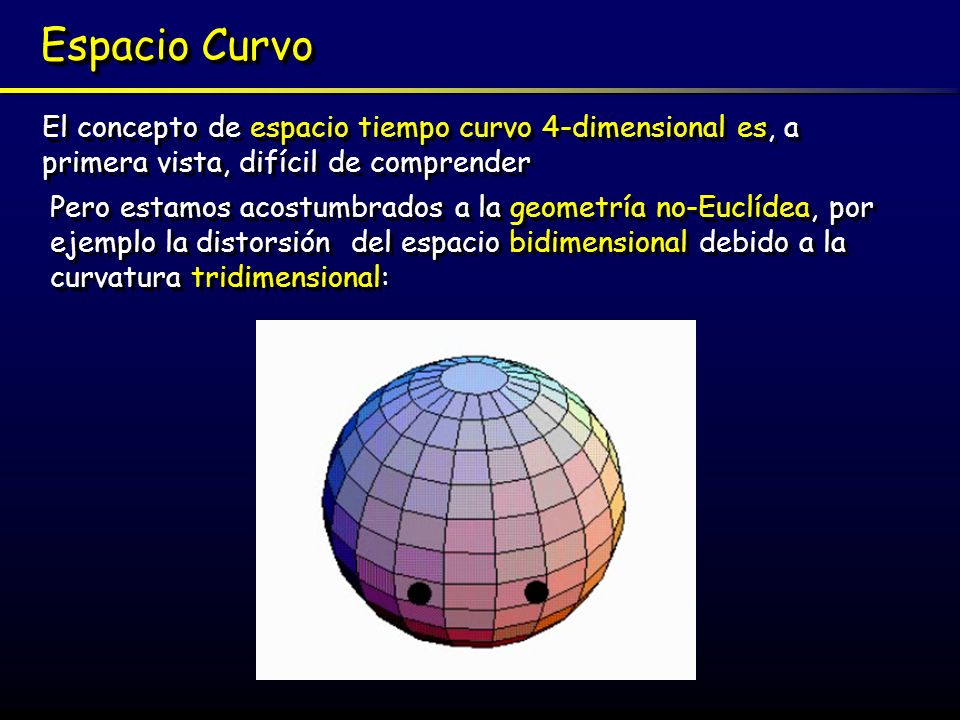 Espacio Curvo

El concepto de espacio tiempo curvo 4-dimensional es, a primera vista, difícil de comprender

Pero estamos acostumbrados a la geometría no-Euclídea, por ejemplo la distorsión del espacio bidimensional debido a la curvatura tridimensional: